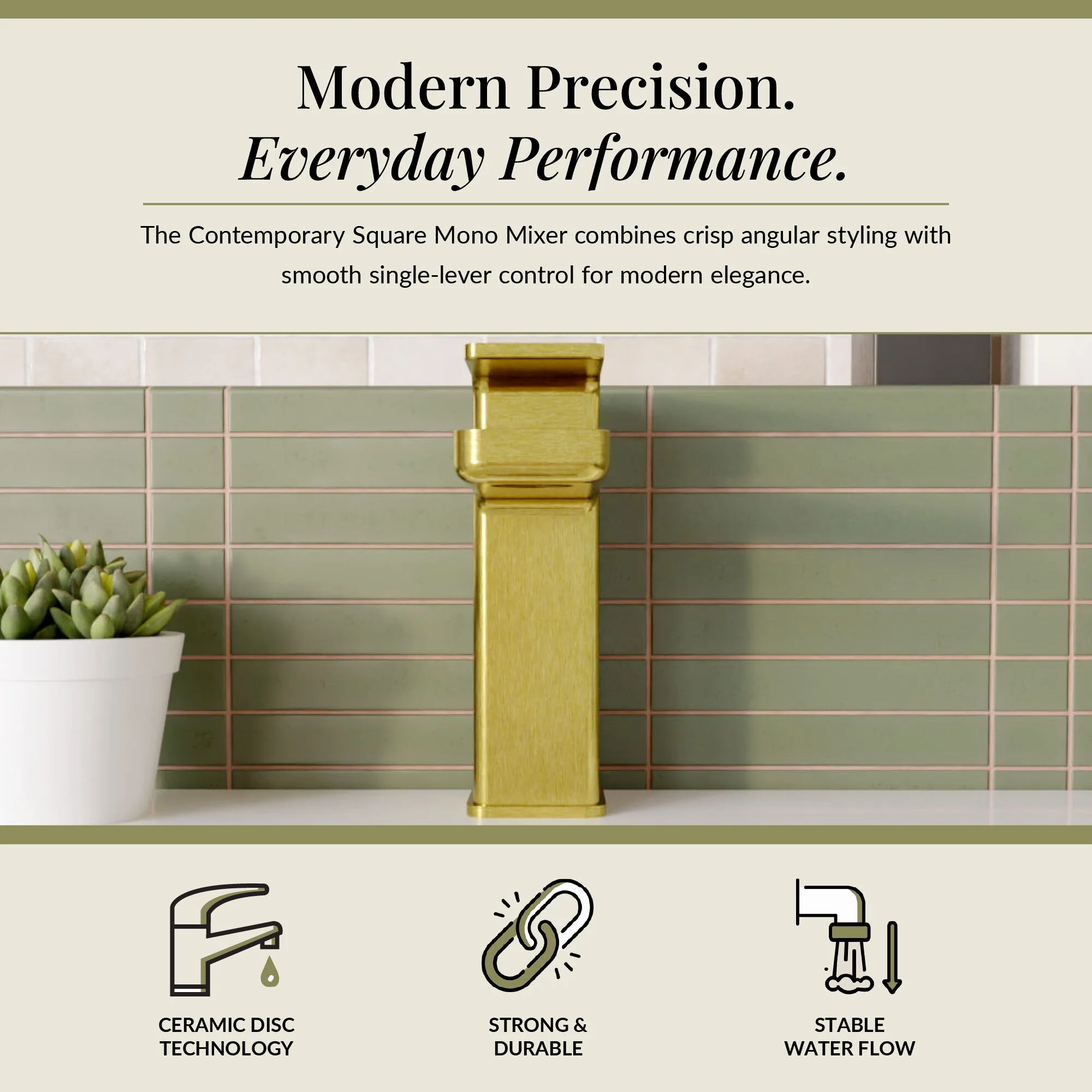 Modern Precision.
Everyday Performance.

The Contemporary Square Mono Mixer combines crisp angular styling with smooth single-lever control for modern elegance.

CERAMIC DISC
TECHNOLOGY

STRONG &
DURABLE

STABLE
WATER FLOW